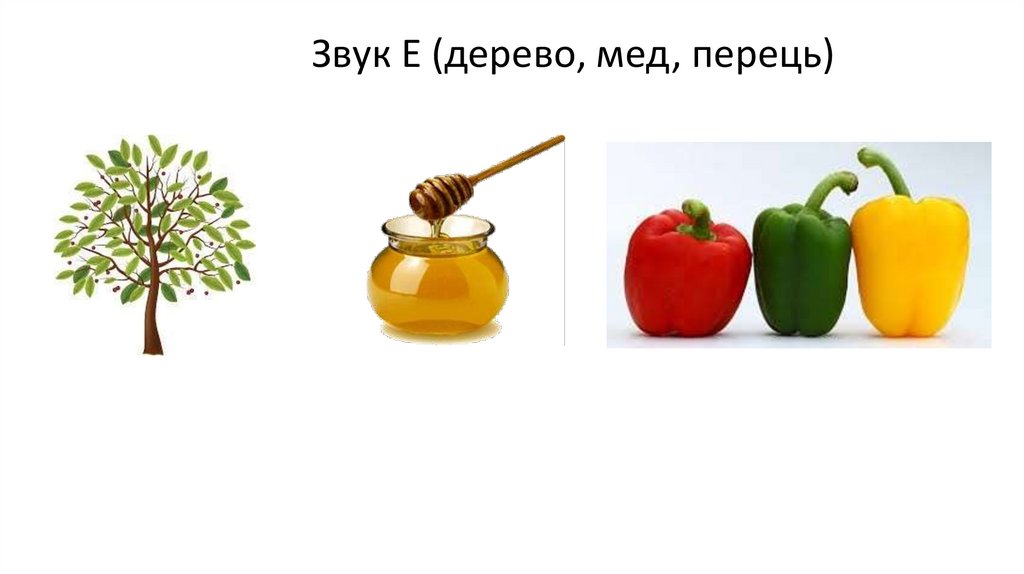 Звук Е (дерево, мед, перець)